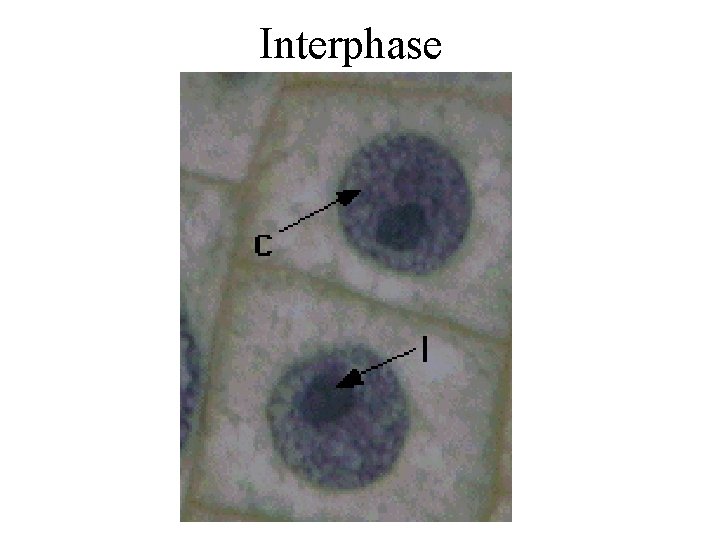 Interphase

C

I